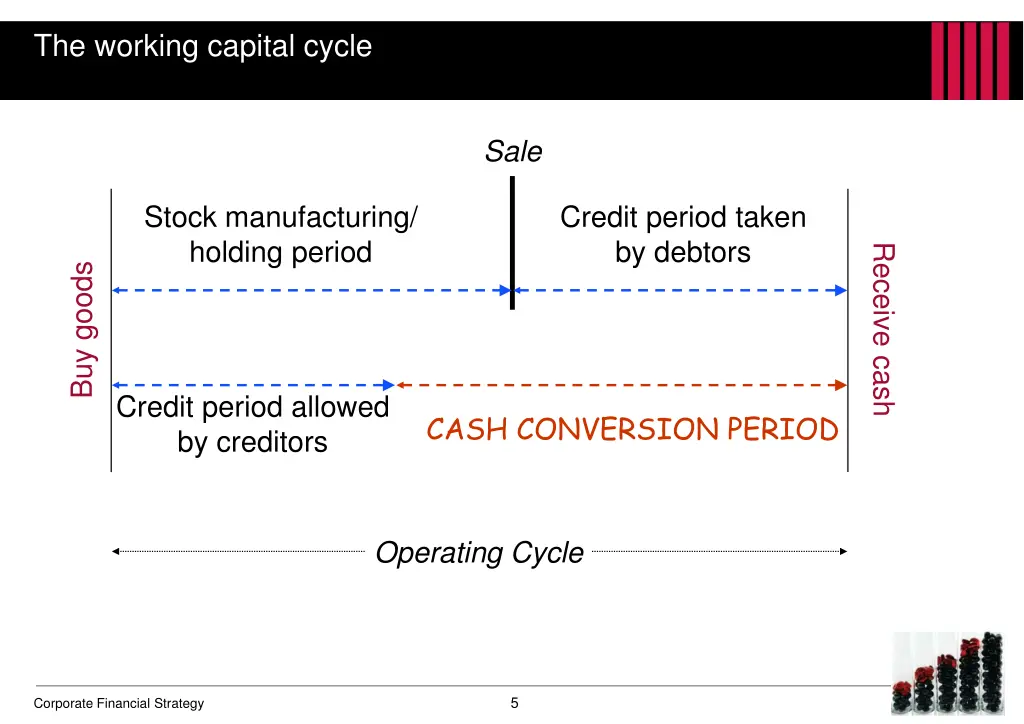 The working capital cycle

Sale

Buy goods

Stock manufacturing/ holding period

Credit period taken by debtors

Receive cash

Credit period allowed by creditors

CASH CONVERSION PERIOD

Operating Cycle

Corporate Financial Strategy

5